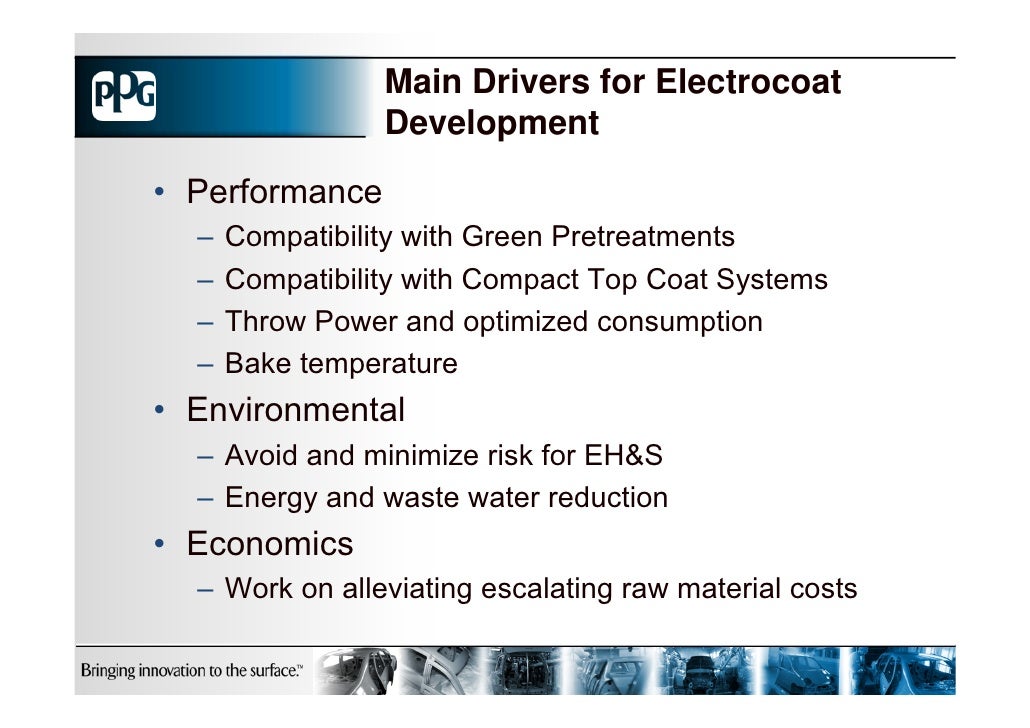 PPG

Main Drivers for Electrocoat Development

• Performance
– Compatibility with Green Pretreatments
– Compatibility with Compact Top Coat Systems
– Throw Power and optimized consumption
– Bake temperature
• Environmental
– Avoid and minimize risk for EH&S
– Energy and waste water reduction
• Economics
– Work on alleviating escalating raw material costs

Bringing innovation to the surface.™